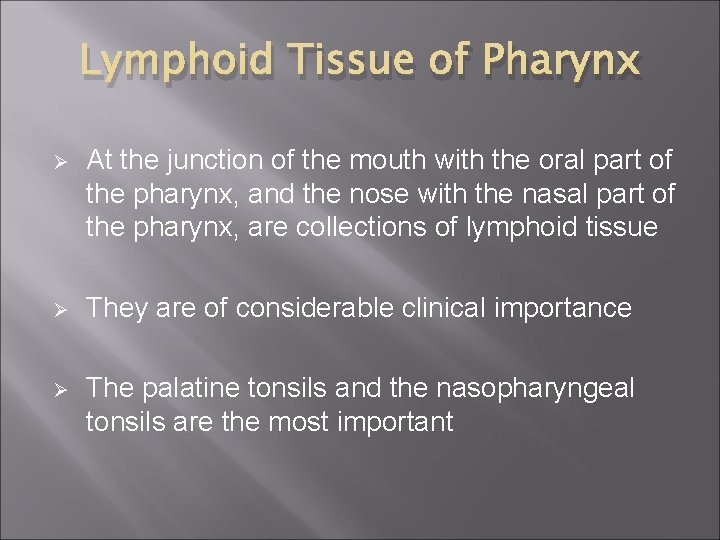 Lymphoid Tissue of Pharynx

➢ At the junction of the mouth with the oral part of the pharynx, and the nose with the nasal part of the pharynx, are collections of lymphoid tissue

➢ They are of considerable clinical importance

➢ The palatine tonsils and the nasopharyngeal tonsils are the most important